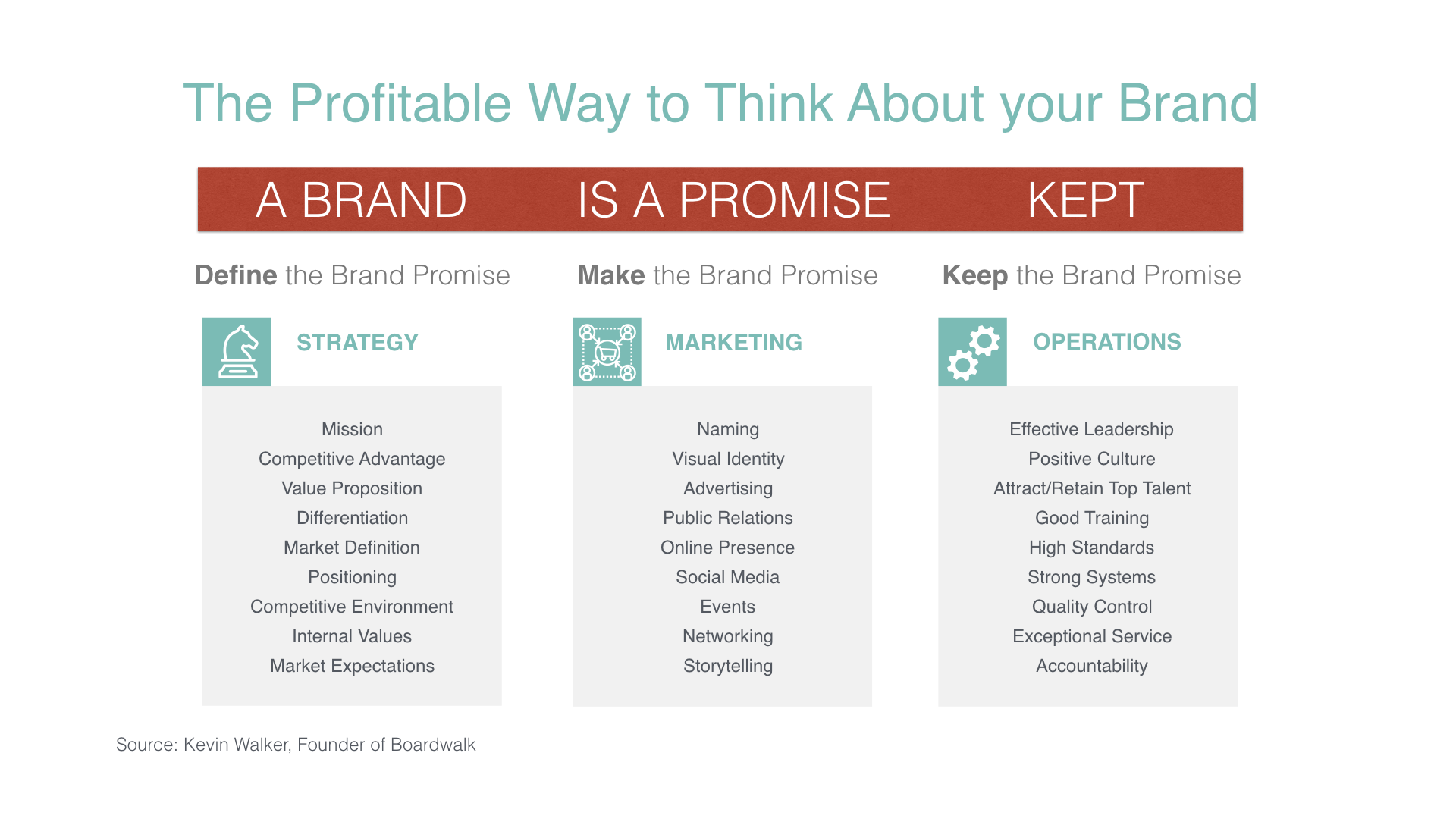 The Profitable Way to Think About your Brand

A BRAND IS A PROMISE KEPT

Define the Brand Promise

STRATEGY

Mission
Competitive Advantage
Value Proposition
Differentiation
Market Definition
Positioning
Competitive Environment
Internal Values
Market Expectations

Make the Brand Promise

MARKETING

Naming
Visual Identity
Advertising
Public Relations
Online Presence
Social Media
Events
Networking
Storytelling

Keep the Brand Promise

OPERATIONS

Effective Leadership
Positive Culture
Attract/Retain Top Talent
Good Training
High Standards
Strong Systems
Quality Control
Exceptional Service
Accountability

Source: Kevin Walker, Founder of Boardwalk